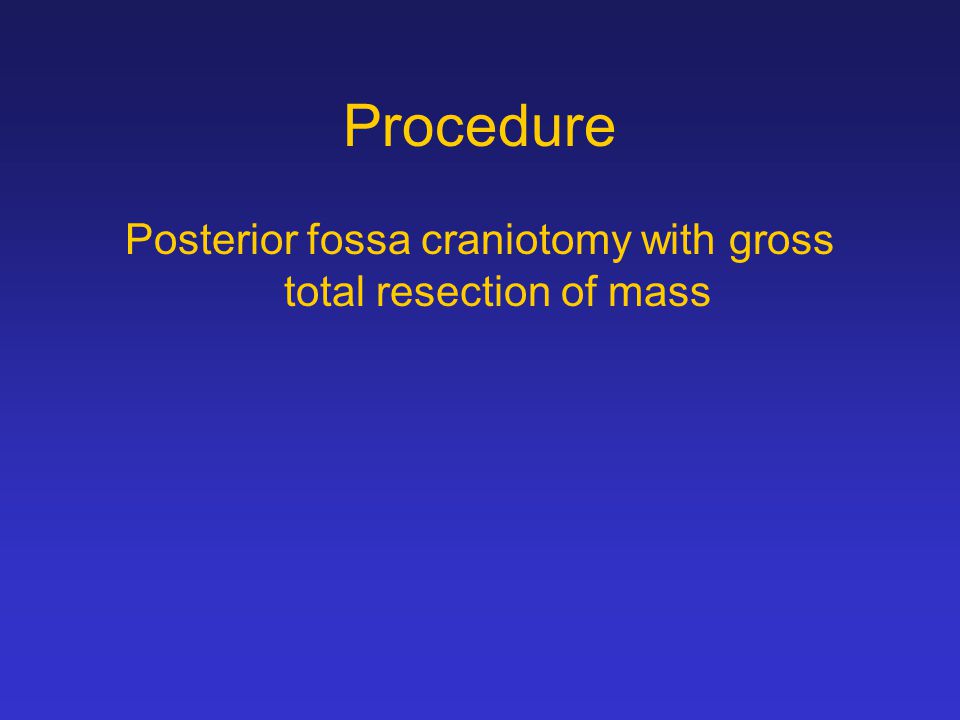 Procedure

Posterior fossa craniotomy with gross total resection of mass